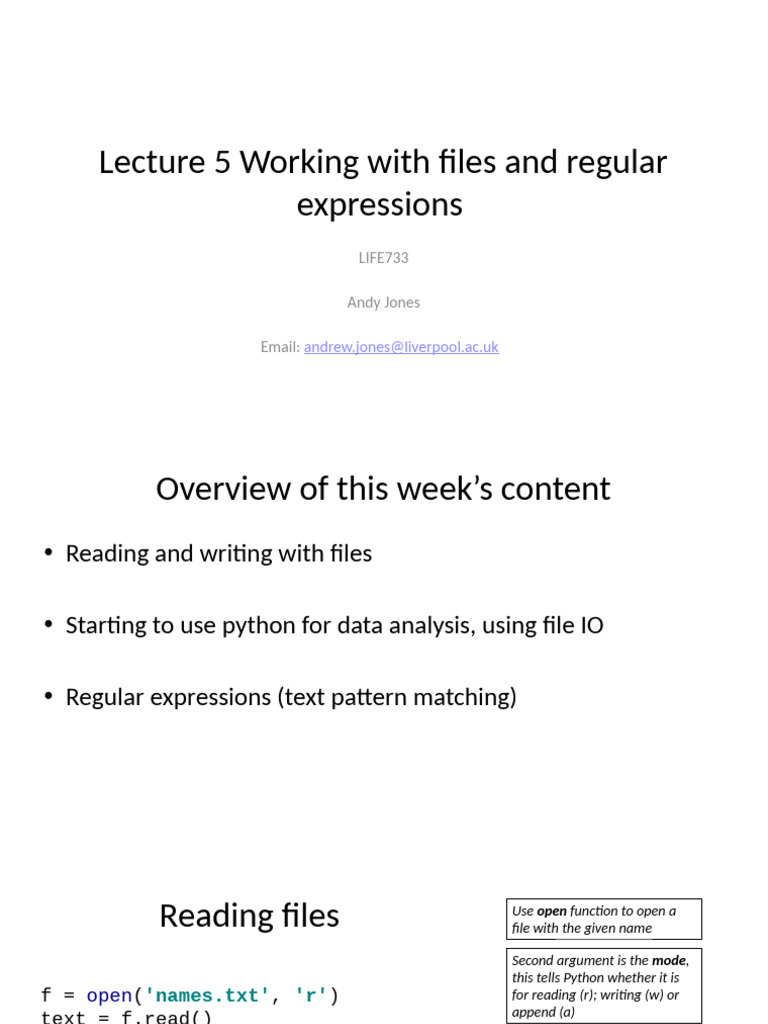 Lecture 5 Working with files and regular expressions

LIFE733

Andy Jones

Email: andrew.jones@liverpool.ac.uk

Overview of this week's content

• Reading and writing with files

• Starting to use python for data analysis, using file IO

• Regular expressions (text pattern matching)

Reading files

Use **open** function to open a file with the given name

Second argument is the **mode**, this tells Python whether it is for reading (r); writing (w) or append (a)

f = open('names.txt', 'r')
text = f.read()